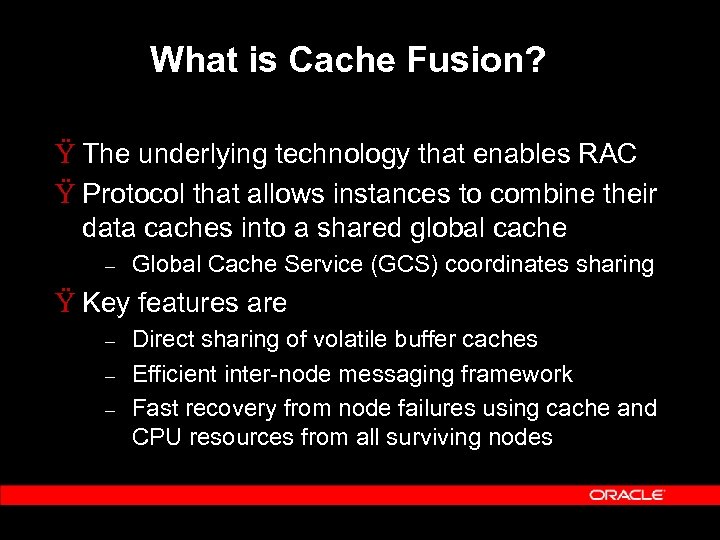 What is Cache Fusion?

Ÿ The underlying technology that enables RAC

Ÿ Protocol that allows instances to combine their data caches into a shared global cache

– Global Cache Service (GCS) coordinates sharing

Ÿ Key features are

– Direct sharing of volatile buffer caches

– Efficient inter-node messaging framework

– Fast recovery from node failures using cache and CPU resources from all surviving nodes

ORACLE